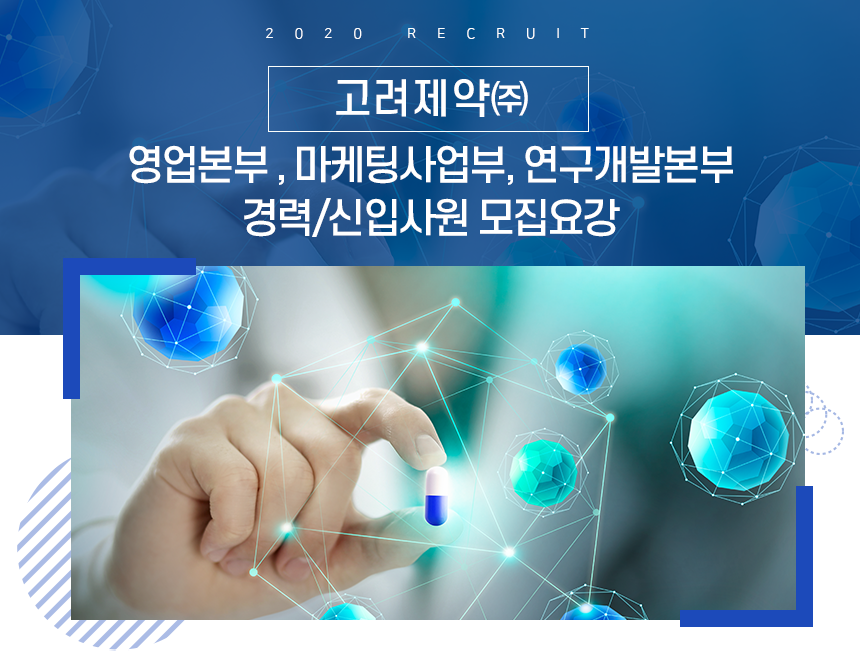 2020 RECRUIT

고려제약㈜

영업본부 , 마케팅사업부, 연구개발본부
경력/신입사원 모집요강